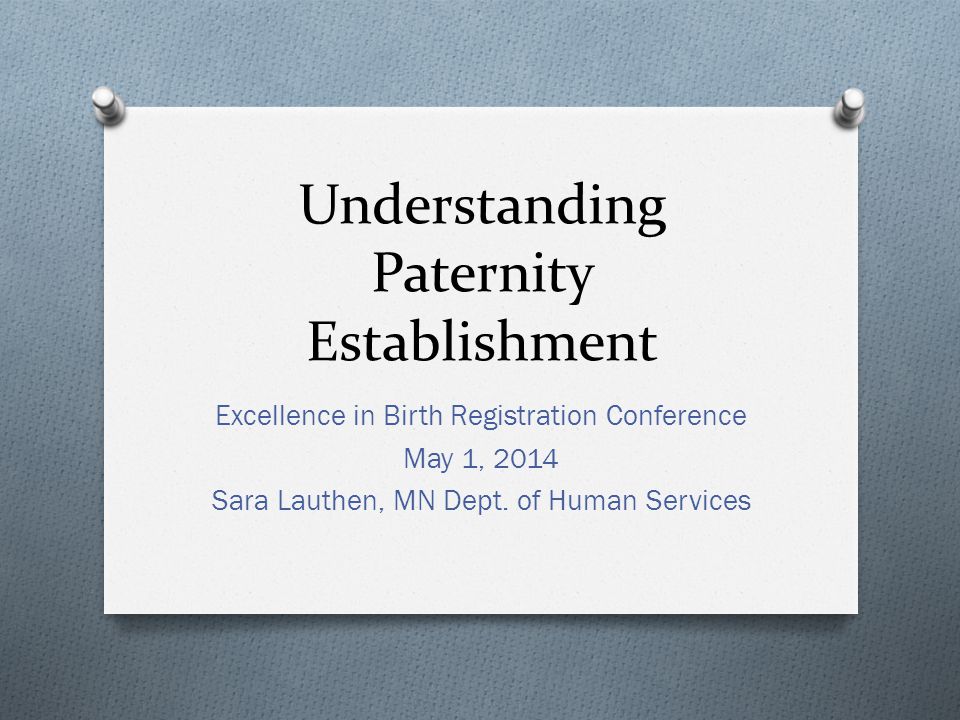 Understanding Paternity Establishment

Excellence in Birth Registration Conference
May 1, 2014
Sara Lauthen, MN Dept. of Human Services